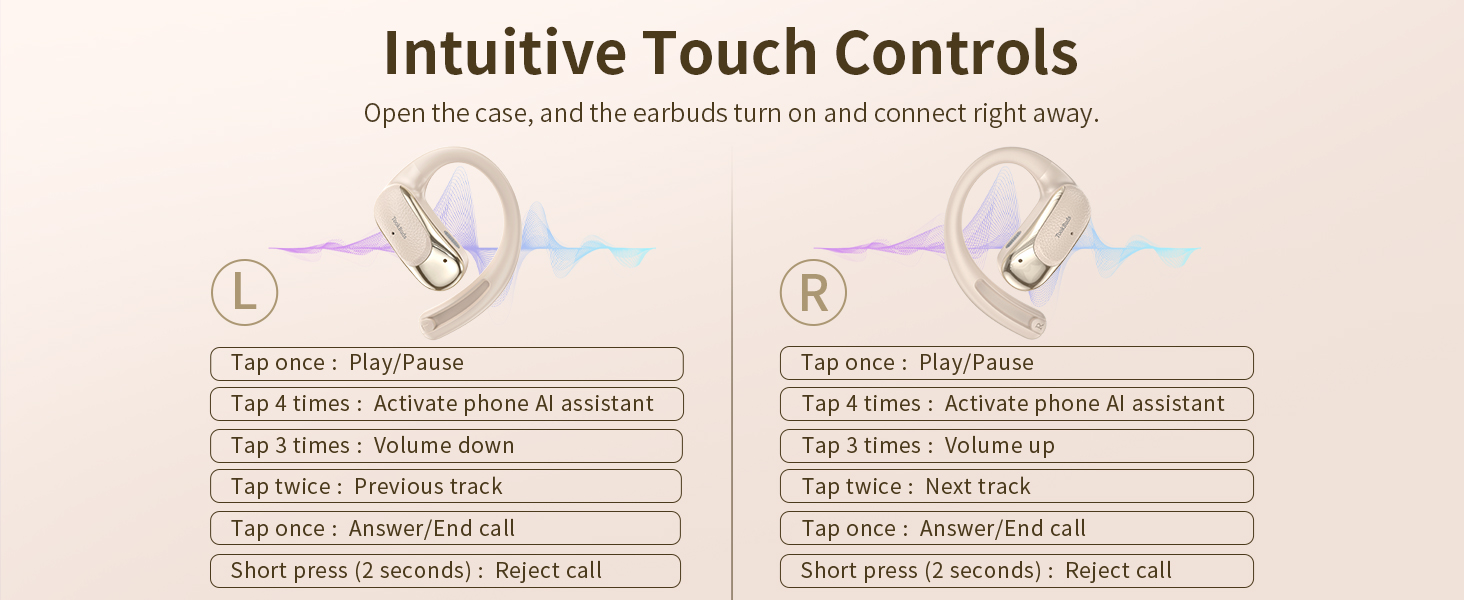 Intuitive Touch Controls

Open the case, and the earbuds turn on and connect right away.

L

Tap once : Play/Pause

Tap 4 times : Activate phone AI assistant

Tap 3 times : Volume down

Tap twice : Previous track

Tap once : Answer/End call

Short press (2 seconds) : Reject call

R

Tap once : Play/Pause

Tap 4 times : Activate phone AI assistant

Tap 3 times : Volume up

Tap twice : Next track

Tap once : Answer/End call

Short press (2 seconds) : Reject call